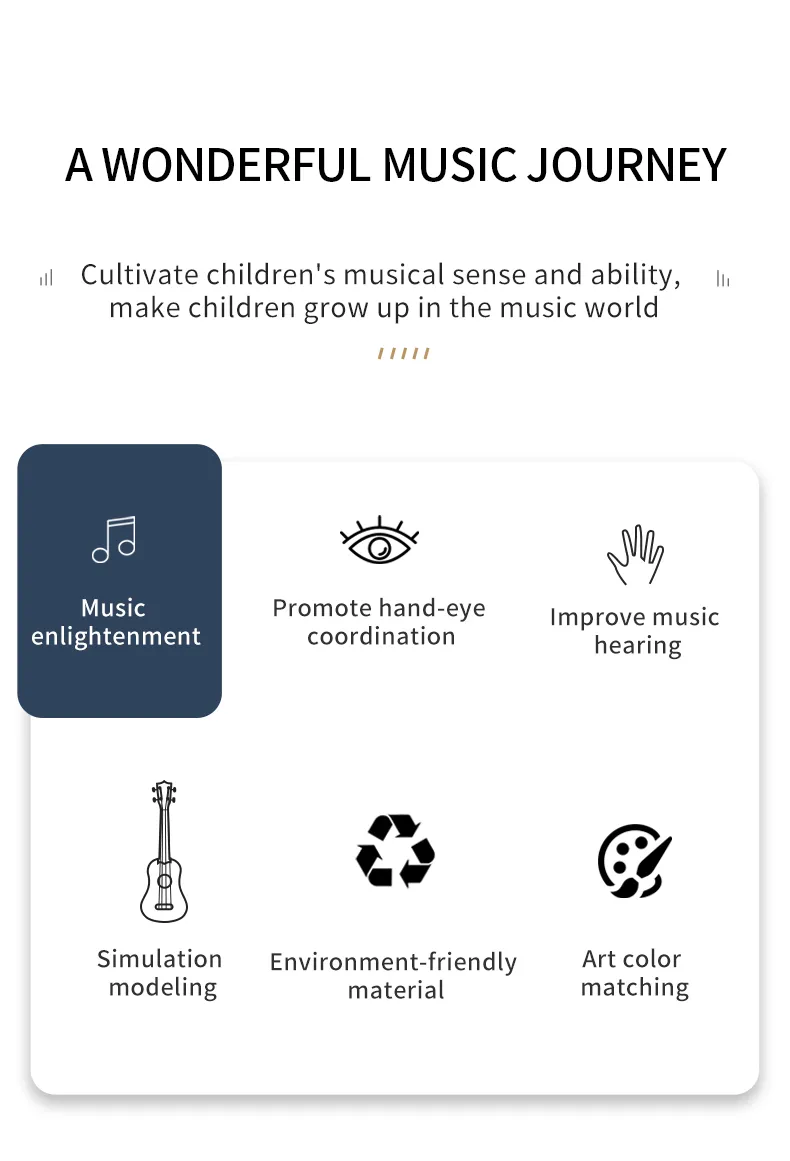 A WONDERFUL MUSIC JOURNEY

Cultivate children's musical sense and ability, make children grow up in the music world

Music enlightenment

Promote hand-eye coordination

Improve music hearing

Simulation modeling

Environment-friendly material

Art color matching